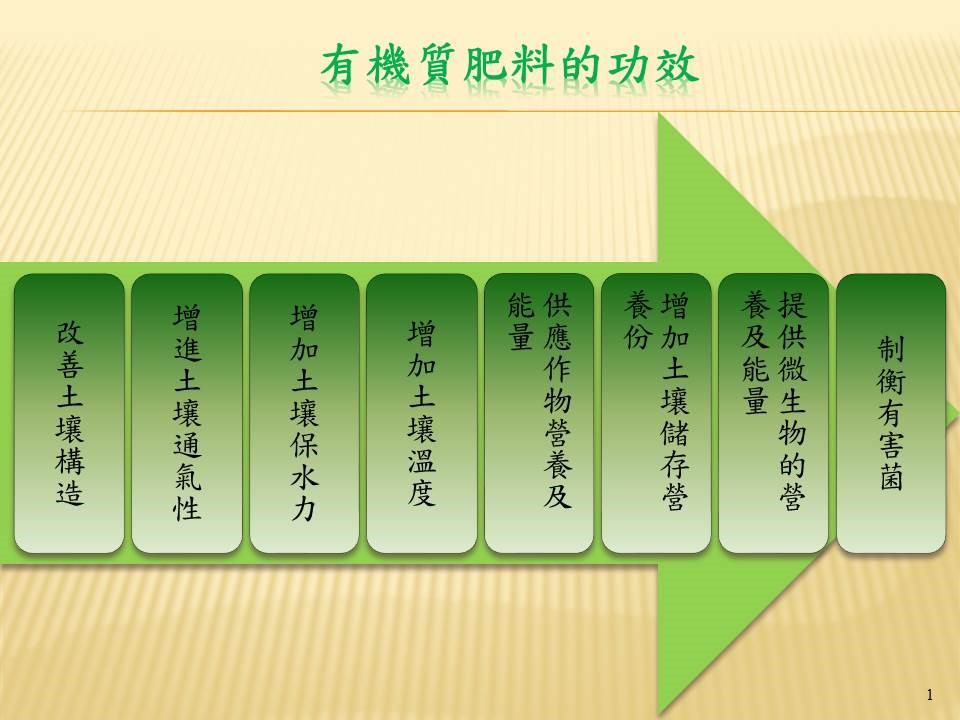 有機質肥料的功效

改善土壤構造

增進土壤通氣性

增加土壤保水力

增加土壤溫度

供應作物營養及能量

增加土壤儲存營養份

提供微生物的營養及能量

制衡有害菌

1